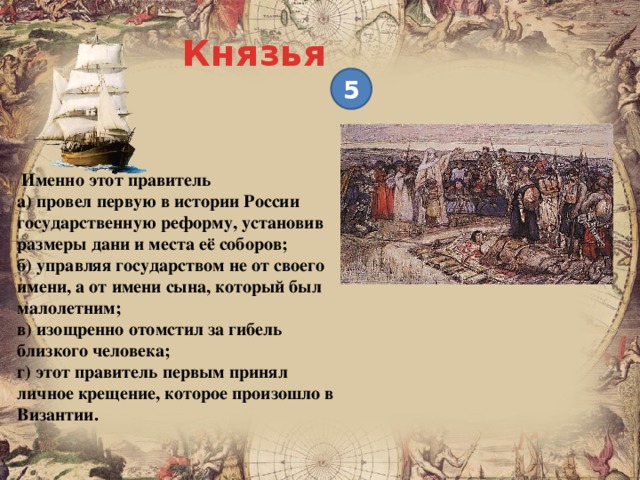 Князья

5

Именно этот правитель
а) провел первую в истории России государственную реформу, установив размеры дани и места её соборов;
б) управляя государством не от своего имени, а от имени сына, который был малолетним;
в) изощренно отомстил за гибель близкого человека;
г) этот правитель первым принял личное крещение, которое произошло в Византии.